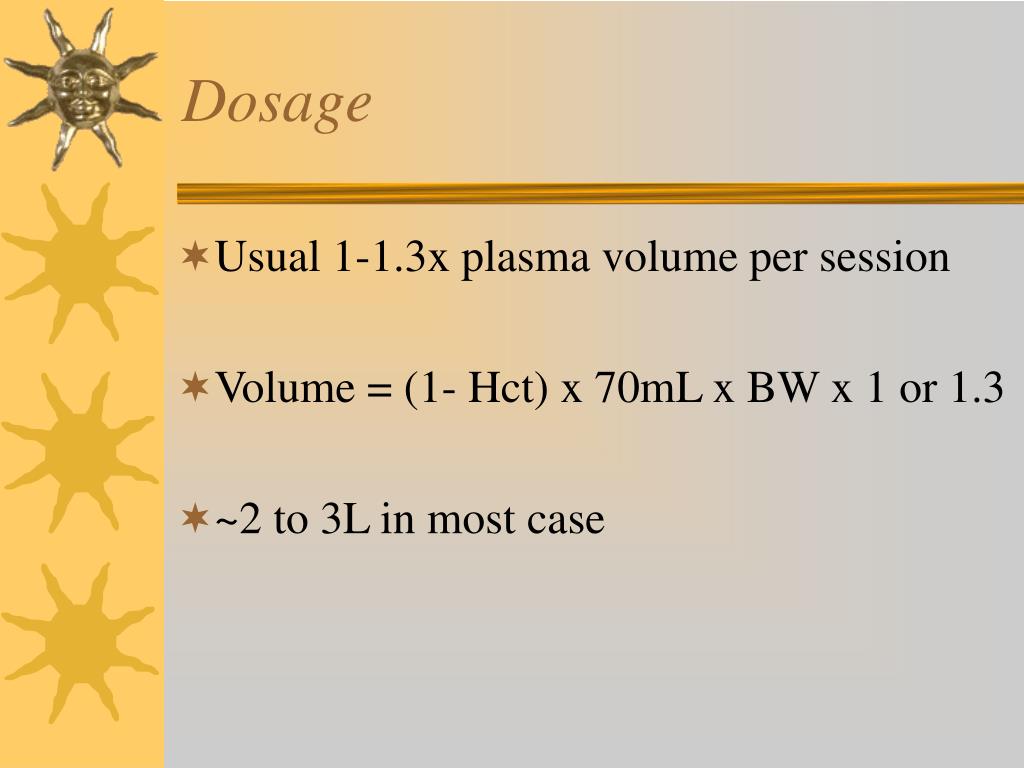 Dosage

Usual 1-1.3x plasma volume per session

Volume = (1- Hct) x 70mL x BW x 1 or 1.3

~2 to 3L in most case